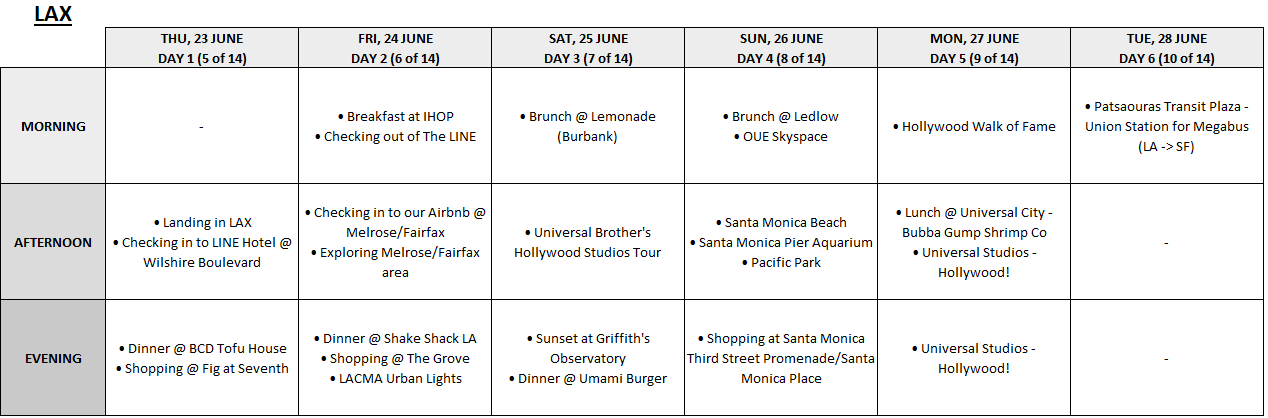 LAX

| | THU, 23 JUNE DAY 1 (5 of 14) | FRI, 24 JUNE DAY 2 (6 of 14) | SAT, 25 JUNE DAY 3 (7 of 14) | SUN, 26 JUNE DAY 4 (8 of 14) | MON, 27 JUNE DAY 5 (9 of 14) | TUE, 28 JUNE DAY 6 (10 of 14) |
|---|---|---|---|---|---|---|
| MORNING | - | • Breakfast at IHOP • Checking out of The LINE | • Brunch @ Lemonade (Burbank) | • Brunch @ Ledlow • OUE Skyspace | • Hollywood Walk of Fame | • Patsaouras Transit Plaza - Union Station for Megabus (LA -> SF) |
| AFTERNOON | • Landing in LAX • Checking in to LINE Hotel @ Wilshire Boulevard | • Checking in to our Airbnb @ Melrose/Fairfax • Exploring Melrose/Fairfax area | • Universal Brother's Hollywood Studios Tour | • Santa Monica Beach • Santa Monica Pier Aquarium • Pacific Park | • Lunch @ Universal City - Bubba Gump Shrimp Co • Universal Studios - Hollywood! | - |
| EVENING | • Dinner @ BCD Tofu House • Shopping @ Fig at Seventh | • Dinner @ Shake Shack LA • Shopping @ The Grove • LACMA Urban Lights | • Sunset at Griffith's Observatory • Dinner @ Umami Burger | • Shopping at Santa Monica Third Street Promenade/Santa Monica Place | • Universal Studios - Hollywood! | - |